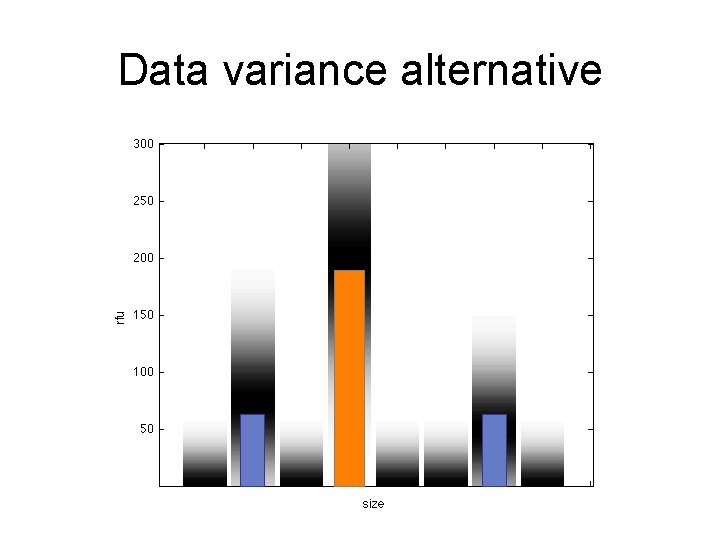 Data variance alternative

300
250
200
150
100
50
rfu
size